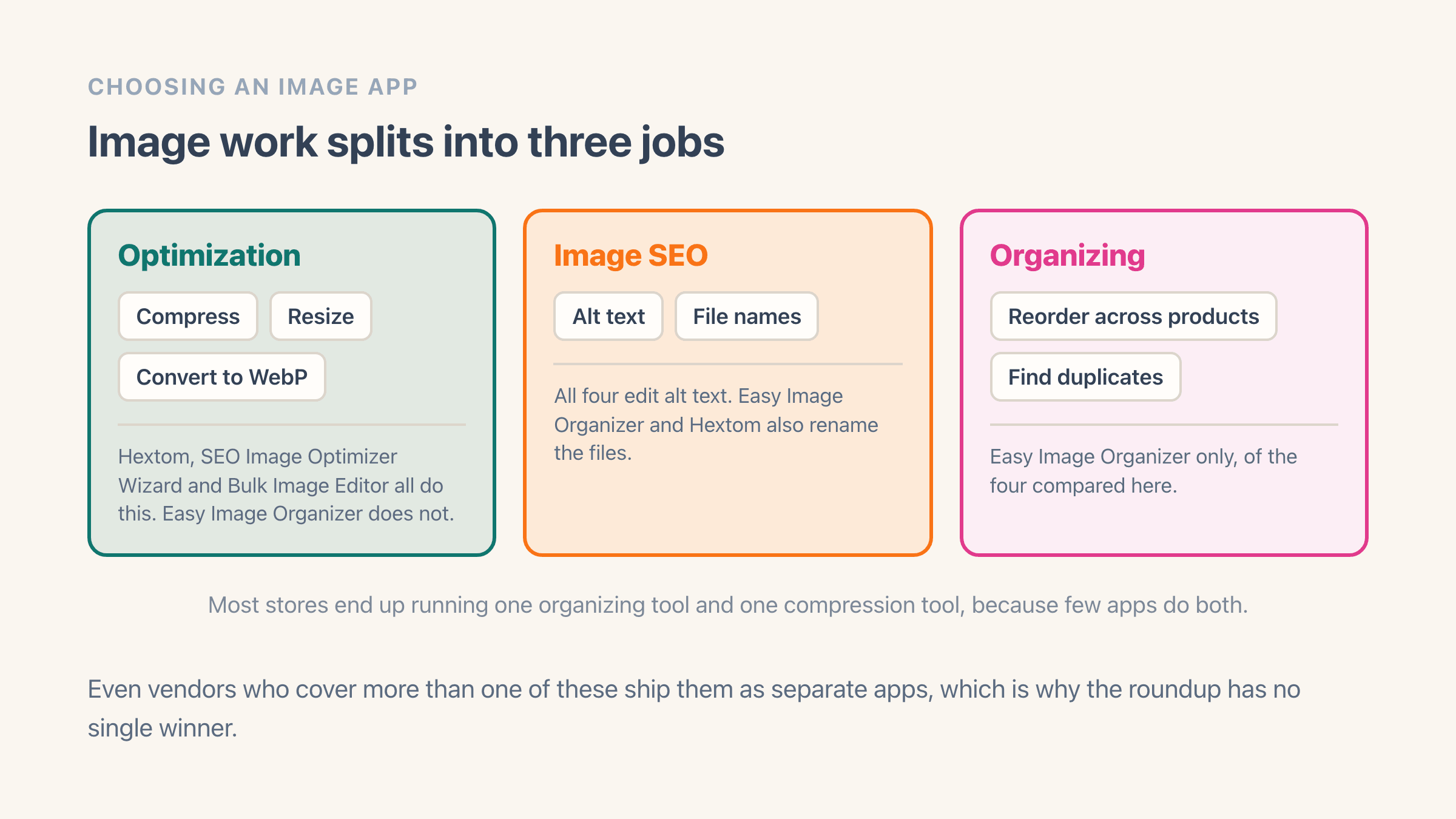 CHOOSING AN IMAGE APP

Image work splits into three jobs

Optimization

Compress

Resize

Convert to WebP

Hextom, SEO Image Optimizer Wizard and Bulk Image Editor all do this. Easy Image Organizer does not.

Image SEO

Alt text

File names

All four edit alt text. Easy Image Organizer and Hextom also rename the files.

Organizing

Reorder across products

Find duplicates

Easy Image Organizer only, of the four compared here.

Most stores end up running one organizing tool and one compression tool, because few apps do both.

Even vendors who cover more than one of these ship them as separate apps, which is why the roundup has no single winner.